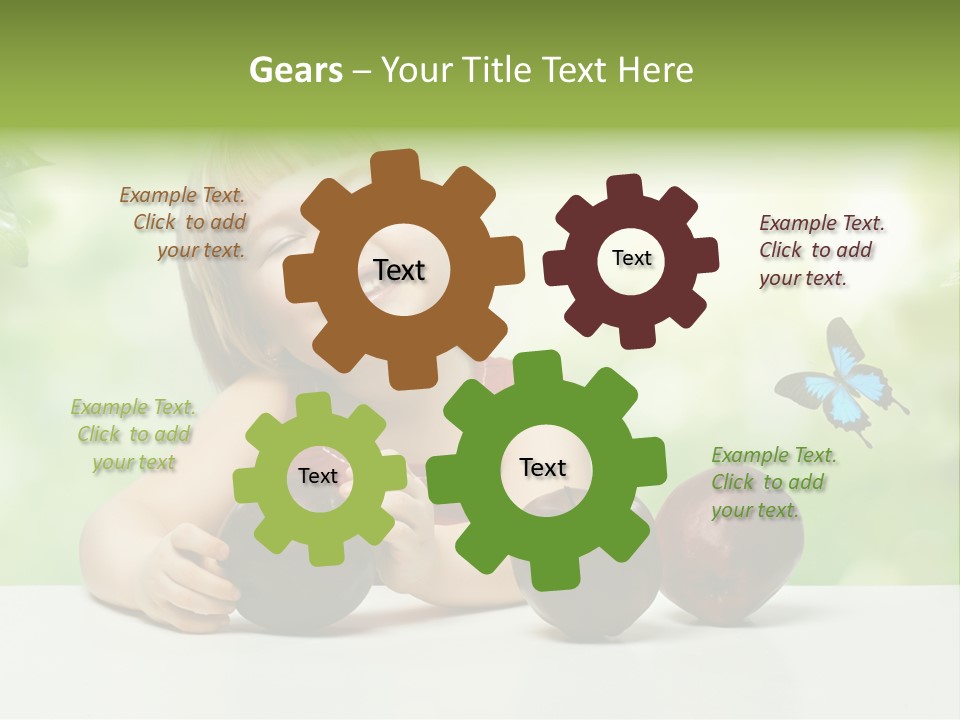 Gears – Your Title Text Here

Example Text. Click to add your text.

Text

Text

Example Text. Click to add your text.

Example Text. Click to add your text

Text

Text

Example Text. Click to add your text.